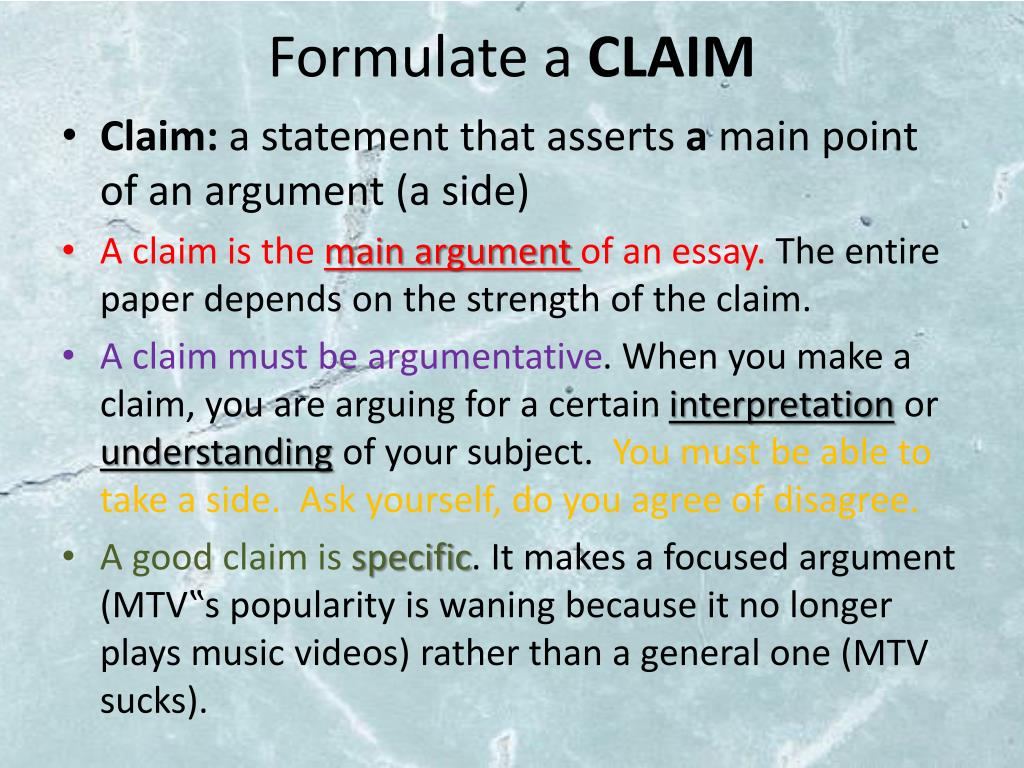 Formulate a CLAIM

• Claim: a statement that asserts a main point of an argument (a side)
• A claim is the main argument of an essay. The entire paper depends on the strength of the claim.
• A claim must be argumentative. When you make a claim, you are arguing for a certain interpretation or understanding of your subject. You must be able to take a side. Ask yourself, do you agree of disagree.
• A good claim is specific. It makes a focused argument (MTV‟s popularity is waning because it no longer plays music videos) rather than a general one (MTV sucks).